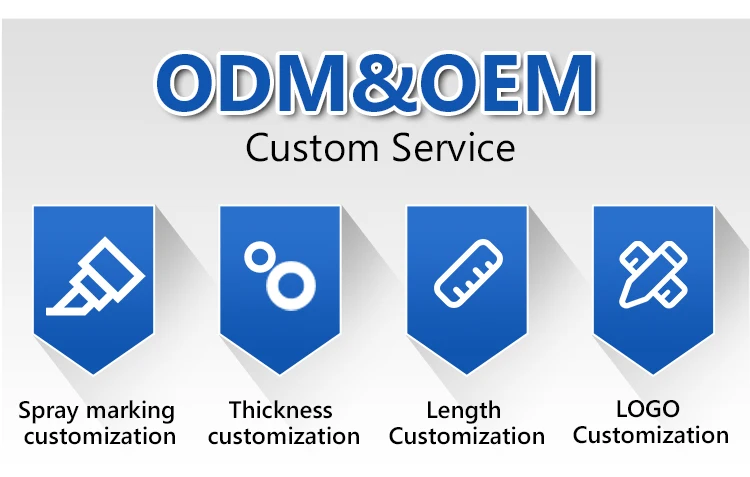 ODM&OEM
Custom Service

Spray marking customization

Thickness customization

Length Customization

LOGO Customization